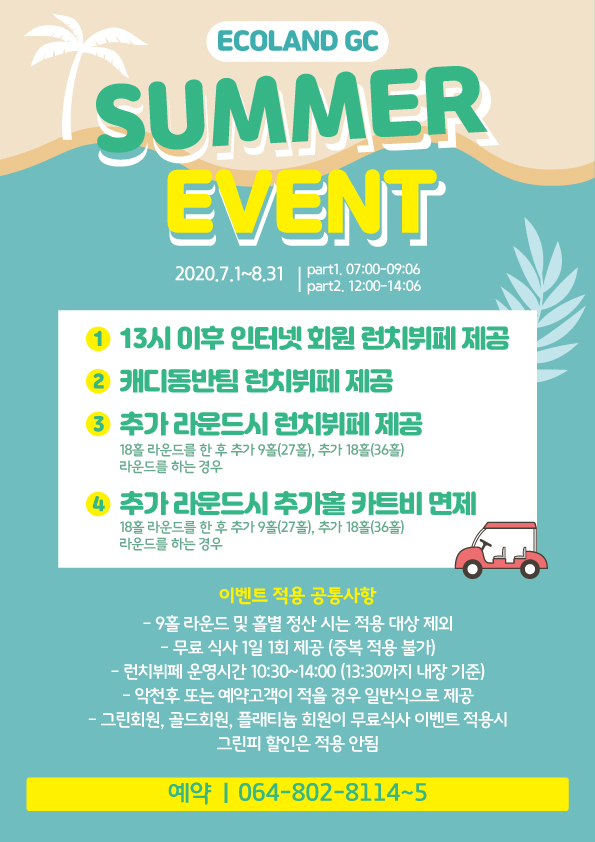 ECOLAND GC

SUMMER EVENT

2020.7.1~8.31 | part1. 07:00-09:06
part2. 12:00-14:06

1 13시 이후 인터넷 회원 런치뷔페 제공

2 캐디동반팀 런치뷔페 제공

3 추가 라운드시 런치뷔페 제공
18홀 라운드를 한 후 추가 9홀(27홀), 추가 18홀(36홀) 라운드를 하는 경우

4 추가 라운드시 추가홀 카트비 면제
18홀 라운드를 한 후 추가 9홀(27홀), 추가 18홀(36홀) 라운드를 하는 경우

이벤트 적용 공통사항

- 9홀 라운드 및 홀별 정산 시는 적용 대상 제외
- 무료 식사 1일 1회 제공 (중복 적용 불가)
- 런치뷔페 운영시간 10:30~14:00 (13:30까지 내장 기준)
- 악천후 또는 예약고객이 적을 경우 일반식으로 제공
- 그린회원, 골드회원, 플래티늄 회원이 무료식사 이벤트 적용시 그린피 할인은 적용 안됨

예약 | 064-802-8114~5